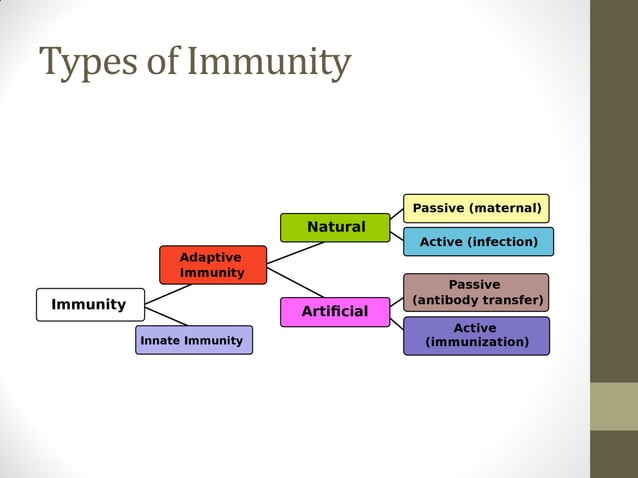 Types of Immunity

Immunity

Adaptive Immunity

Innate Immunity

Natural

Artificial

Passive (maternal)

Active (infection)

Passive (antibody transfer)

Active (immunization)